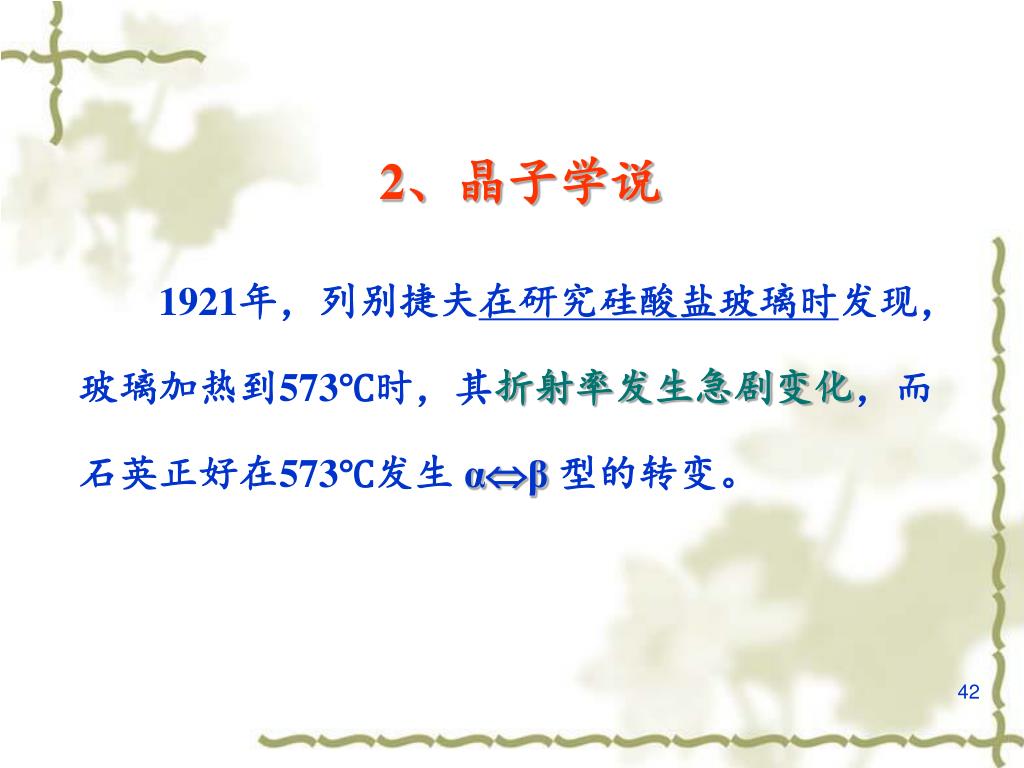 2、晶子学说

1921年，列别捷夫在研究硅酸盐玻璃时发现，玻璃加热到573℃时，其折射率发生急剧变化，而石英正好在573℃发生 $\alpha \Leftrightarrow \beta$ 型的转变。

42